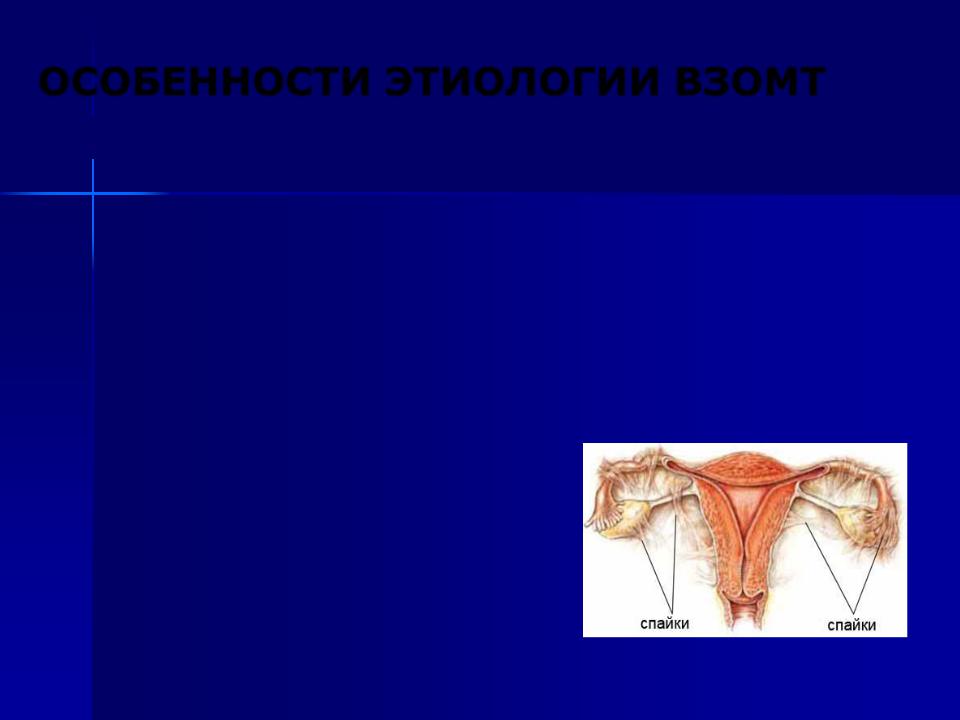 ОСОБЕННОСТИ ЭТИОЛОГИИ ВЗОМТ

спайки

спайки